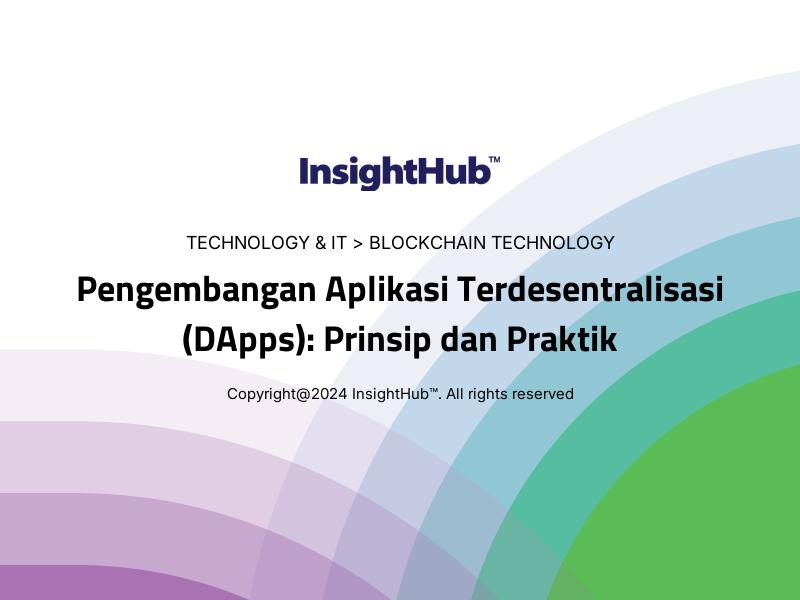 InsightHub™

TECHNOLOGY & IT > BLOCKCHAIN TECHNOLOGY

Pengembangan Aplikasi Terdesentralisasi (DApps): Prinsip dan Praktik

Copyright@2024 InsightHub™. All rights reserved